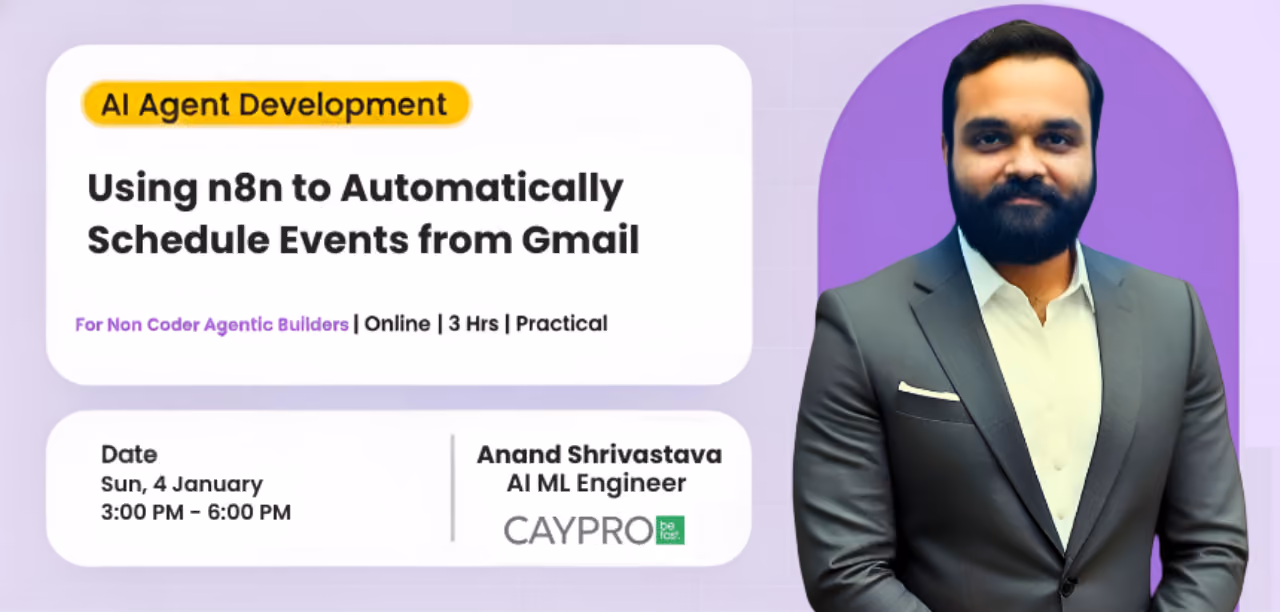 AI Agent Development

Using n8n to Automatically Schedule Events from Gmail

For Non Coder Agentic Builders | Online | 3 Hrs | Practical

Date
Sun, 4 January
3:00 PM - 6:00 PM

Anand Shrivastava
AI ML Engineer

CAYPRO be fast.